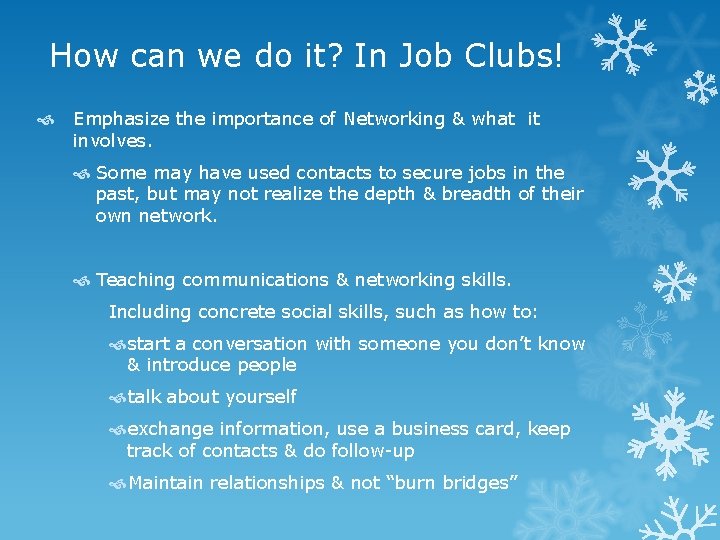 How can we do it? In Job Clubs!

Emphasize the importance of Networking & what it involves.

Some may have used contacts to secure jobs in the past, but may not realize the depth & breadth of their own network.

Teaching communications & networking skills.

Including concrete social skills, such as how to:

start a conversation with someone you don't know & introduce people

talk about yourself

exchange information, use a business card, keep track of contacts & do follow-up

Maintain relationships & not "burn bridges"